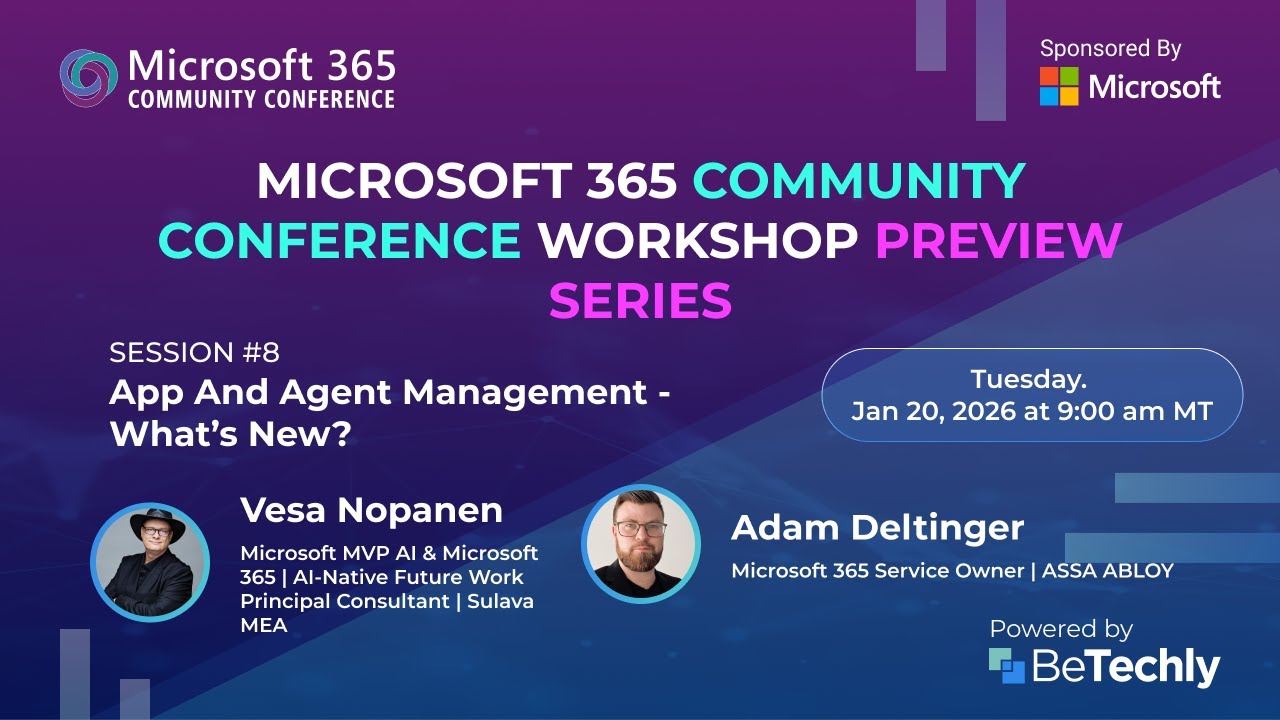 Microsoft 365
COMMUNITY CONFERENCE

Sponsored By
Microsoft

MICROSOFT 365 COMMUNITY CONFERENCE WORKSHOP PREVIEW SERIES

SESSION #8
App And Agent Management - What's New?

Tuesday.
Jan 20, 2026 at 9:00 am MT

Vesa Nopanen
Microsoft MVP AI & Microsoft 365 | AI-Native Future Work Principal Consultant | Sulava MEA

Adam Deltinger
Microsoft 365 Service Owner | ASSA ABLOY

Powered by
BeTechly